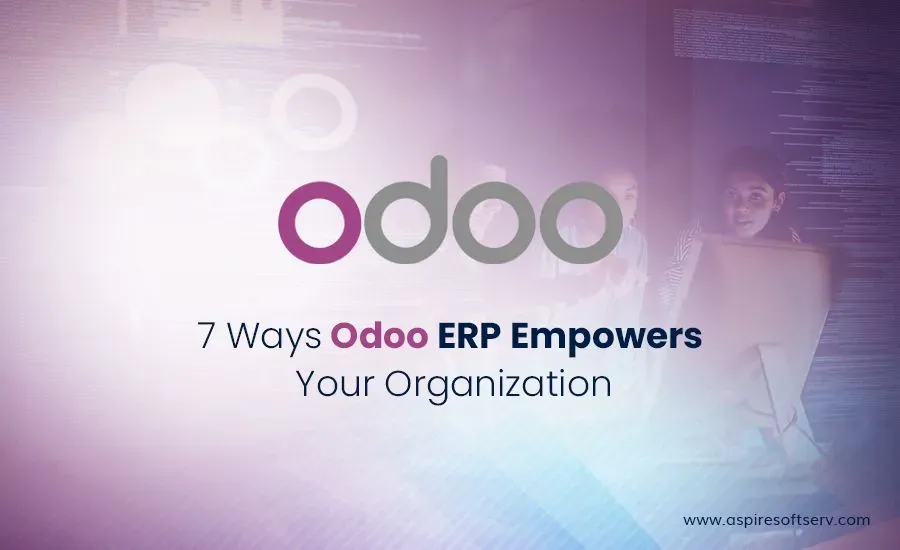 odoo

7 Ways Odoo ERP Empowers Your Organization

www.aspiresoftserv.com